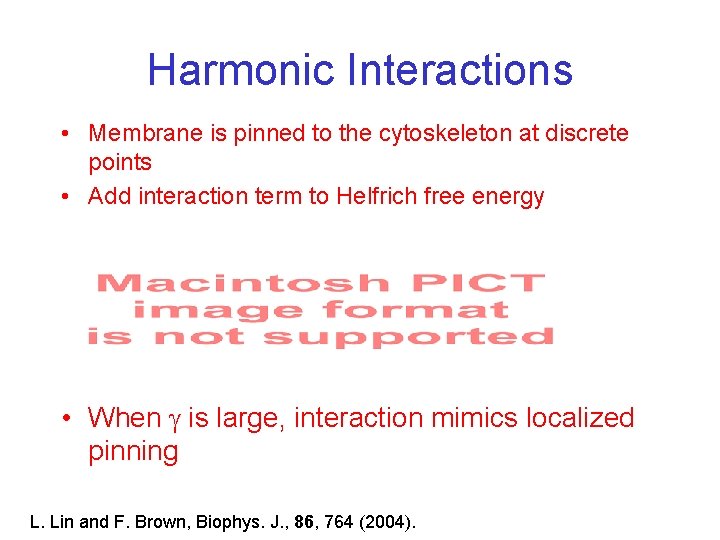 Harmonic Interactions

• Membrane is pinned to the cytoskeleton at discrete points
• Add interaction term to Helfrich free energy

Macintosh PICT image format is not supported

• When $\gamma$ is large, interaction mimics localized pinning

L. Lin and F. Brown, Biophys. J., **86**, 764 (2004).